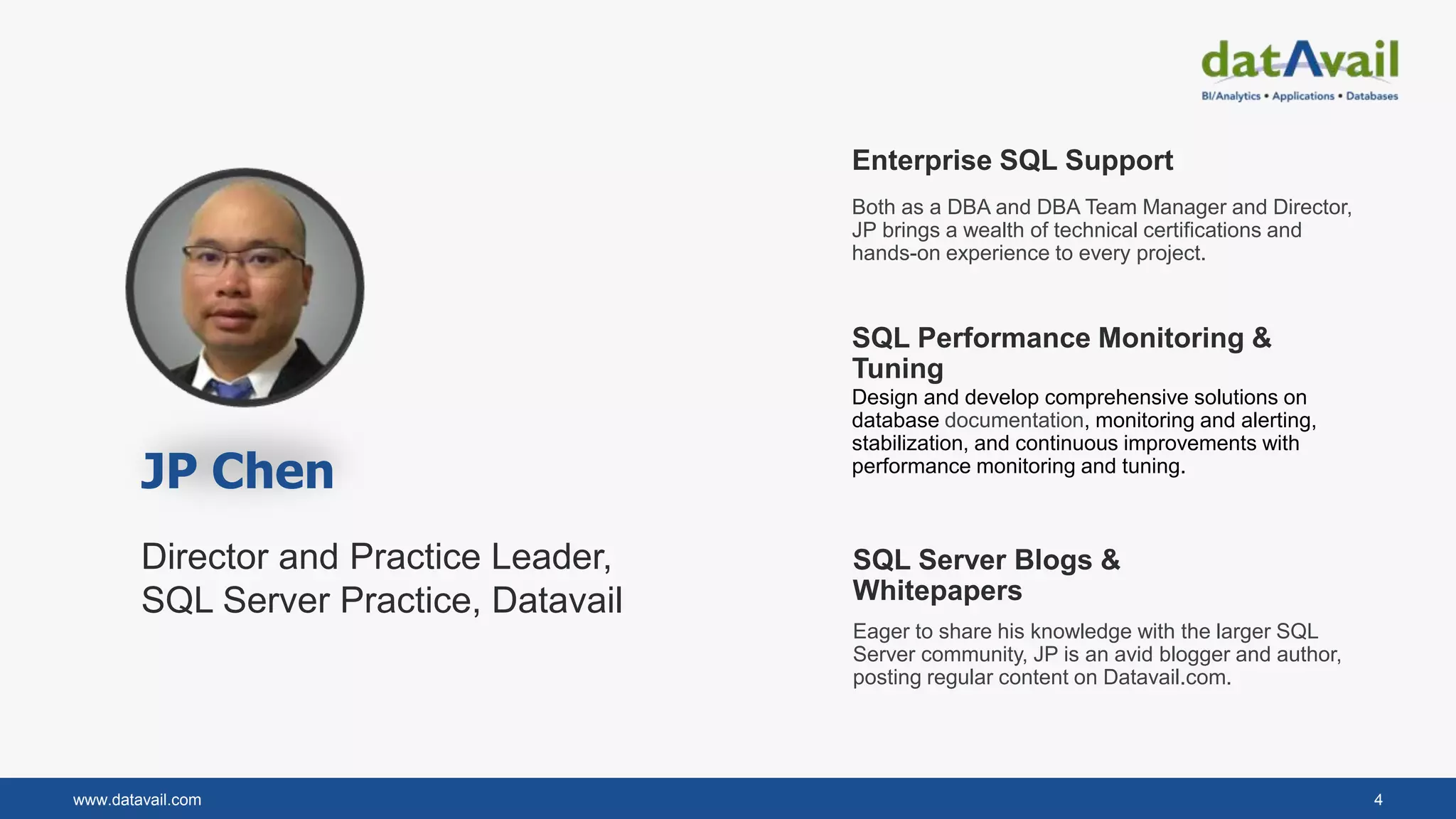 datAvail
BI/Analytics • Applications • Databases

JP Chen

Director and Practice Leader, SQL Server Practice, Datavail

Enterprise SQL Support

Both as a DBA and DBA Team Manager and Director, JP brings a wealth of technical certifications and hands-on experience to every project.

SQL Performance Monitoring & Tuning

Design and develop comprehensive solutions on database documentation, monitoring and alerting, stabilization, and continuous improvements with performance monitoring and tuning.

SQL Server Blogs & Whitepapers

Eager to share his knowledge with the larger SQL Server community, JP is an avid blogger and author, posting regular content on Datavail.com.

www.datavail.com

4